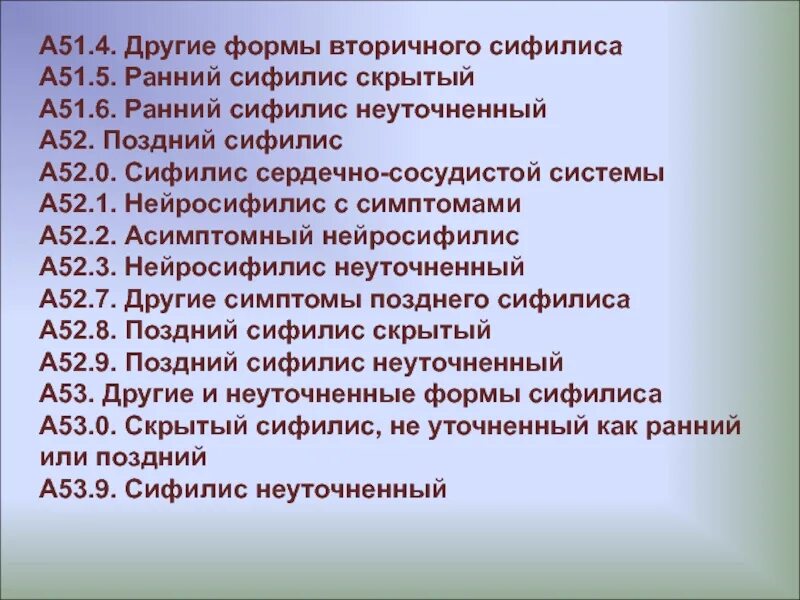 А51.4. Другие формы вторичного сифилиса
А51.5. Ранний сифилис скрытый
А51.6. Ранний сифилис неуточненный
А52. Поздний сифилис
А52.0. Сифилис сердечно-сосудистой системы
А52.1. Нейросифилис с симптомами
А52.2. Асимптомный нейросифилис
А52.3. Нейросифилис неуточненный
А52.7. Другие симптомы позднего сифилиса
А52.8. Поздний сифилис скрытый
А52.9. Поздний сифилис неуточненный
А53. Другие и неуточненные формы сифилиса
А53.0. Скрытый сифилис, не уточненный как ранний или поздний
А53.9. Сифилис неуточненный